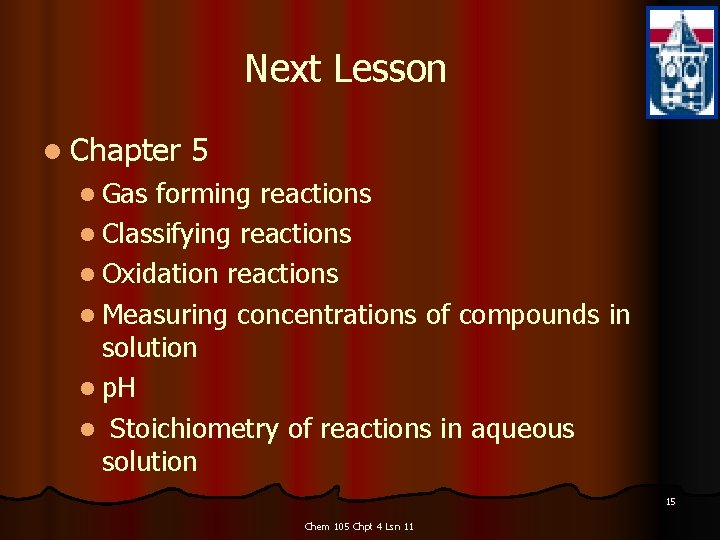 Next Lesson

- Chapter 5
  - Gas forming reactions
  - Classifying reactions
  - Oxidation reactions
  - Measuring concentrations of compounds in solution
  - pH
  - Stoichiometry of reactions in aqueous solution

15

Chem 105 Chpt 4 Lsn 11